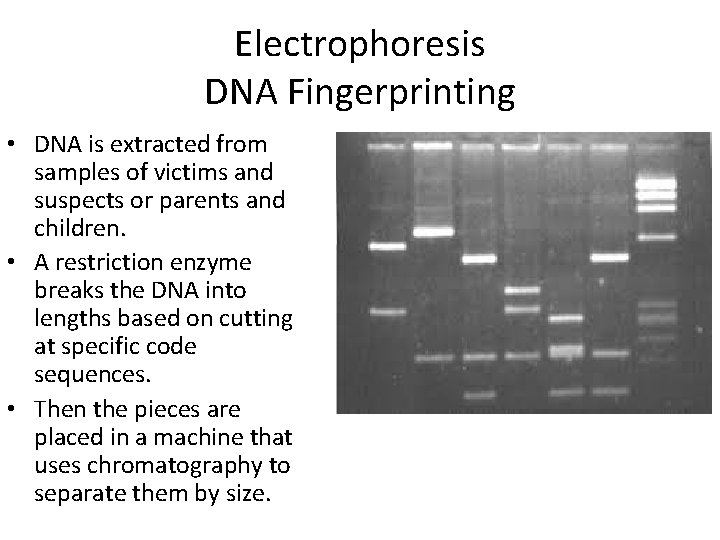 Electrophoresis
DNA Fingerprinting

• DNA is extracted from samples of victims and suspects or parents and children.
• A restriction enzyme breaks the DNA into lengths based on cutting at specific code sequences.
• Then the pieces are placed in a machine that uses chromatography to separate them by size.